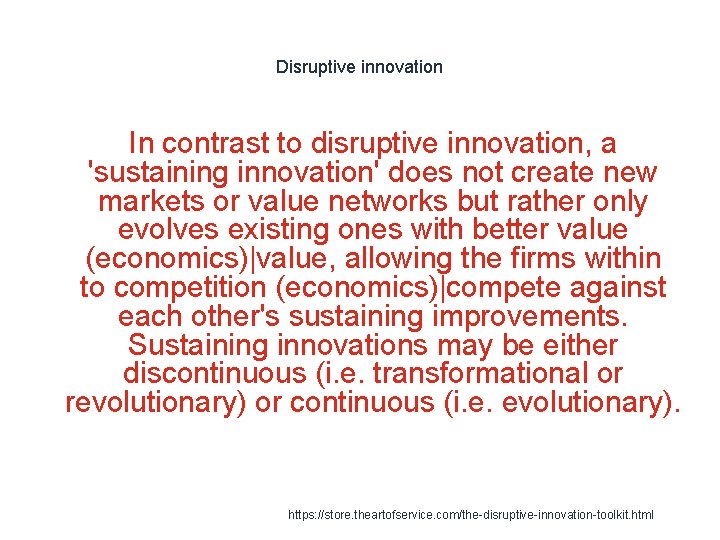 Disruptive innovation

In contrast to disruptive innovation, a 'sustaining innovation' does not create new markets or value networks but rather only evolves existing ones with better value (economics)|value, allowing the firms within to competition (economics)|compete against each other's sustaining improvements. Sustaining innovations may be either discontinuous (i.e. transformational or revolutionary) or continuous (i.e. evolutionary).

https://store.theartofservice.com/the-disruptive-innovation-toolkit.html